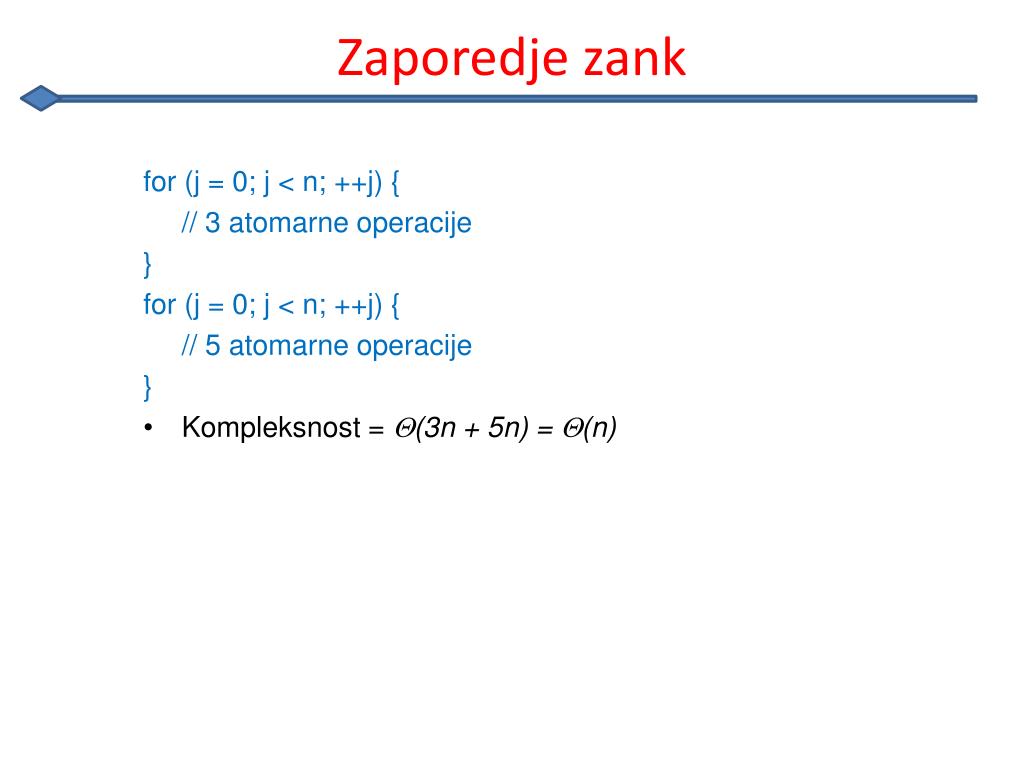 Zaporedje zank

for (j = 0; j < n; ++j) {
// 3 atomarne operacije
}
for (j = 0; j < n; ++j) {
// 5 atomarne operacije
}

• Kompleksnost = $\Theta(3n + 5n) = \Theta(n)$